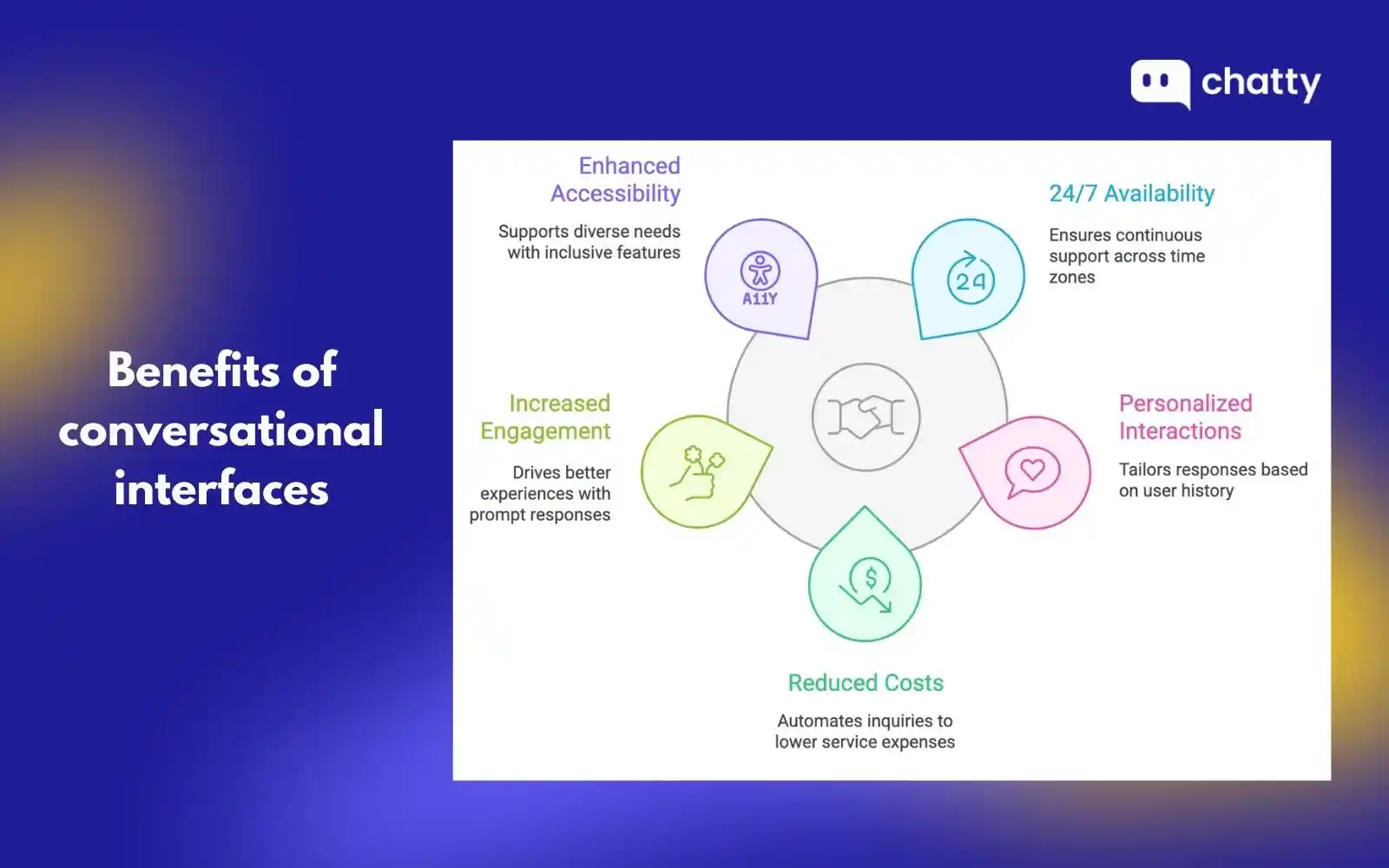 chatty

Benefits of conversational interfaces

Enhanced Accessibility

Supports diverse needs with inclusive features

A11Y

24/7 Availability

Ensures continuous support across time zones

24

Increased Engagement

Drives better experiences with prompt responses

Personalized Interactions

Tailors responses based on user history

$

Reduced Costs

Automates inquiries to lower service expenses